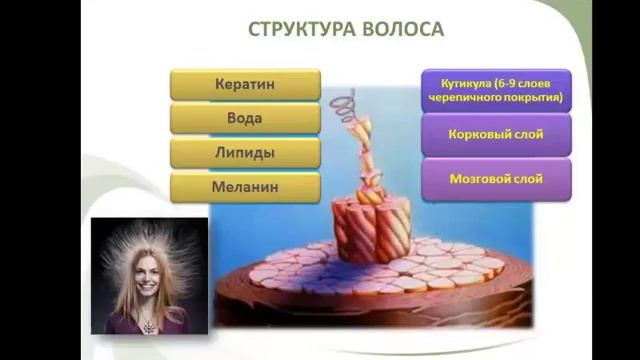 СТРУКТУРА ВОЛОСА

Кератин

Вода

Липиды

Меланин

Кутикула (6-9 слоев черепичного покрытия)

Корковый слой

Мозговой слой